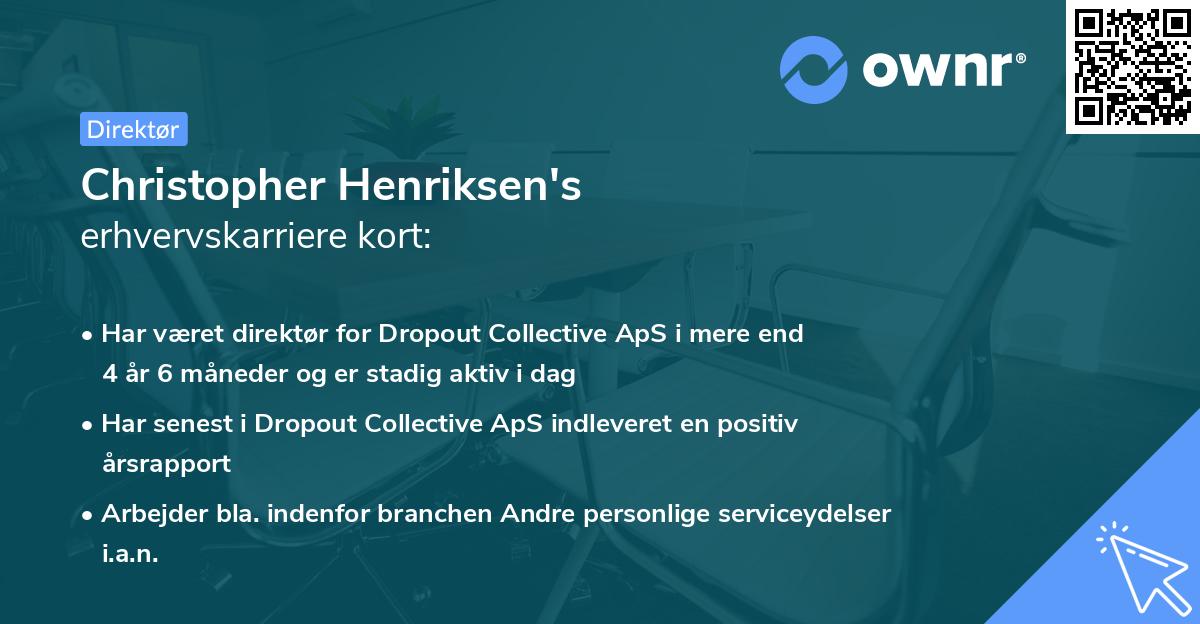 ownr®

Direktør

Christopher Henriksen's
erhvervskarriere kort:

• Har været direktør for Dropout Collective ApS i mere end 4 år 6 måneder og er stadig aktiv i dag

• Har senest i Dropout Collective ApS indleveret en positiv årsrapport

• Arbejder bla. indenfor branchen Andre personlige serviceydelser i.a.n.